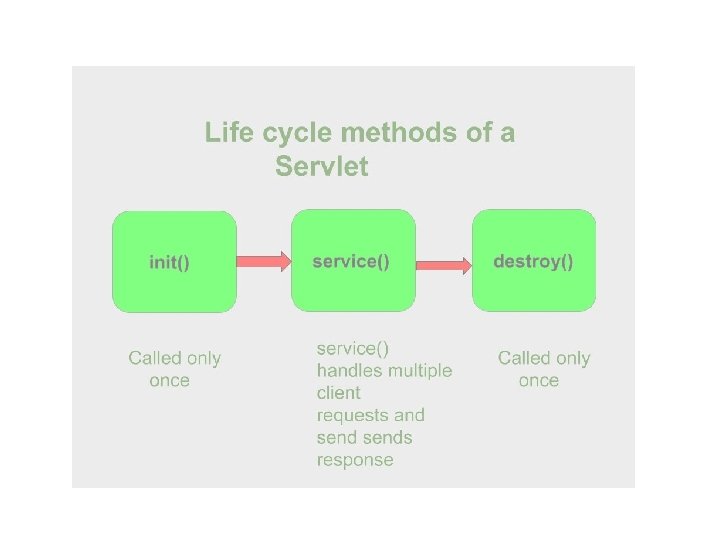 Life cycle methods of a Servlet

init()

service()

destroy()

Called only once

service() handles multiple client requests and send sends response

Called only once